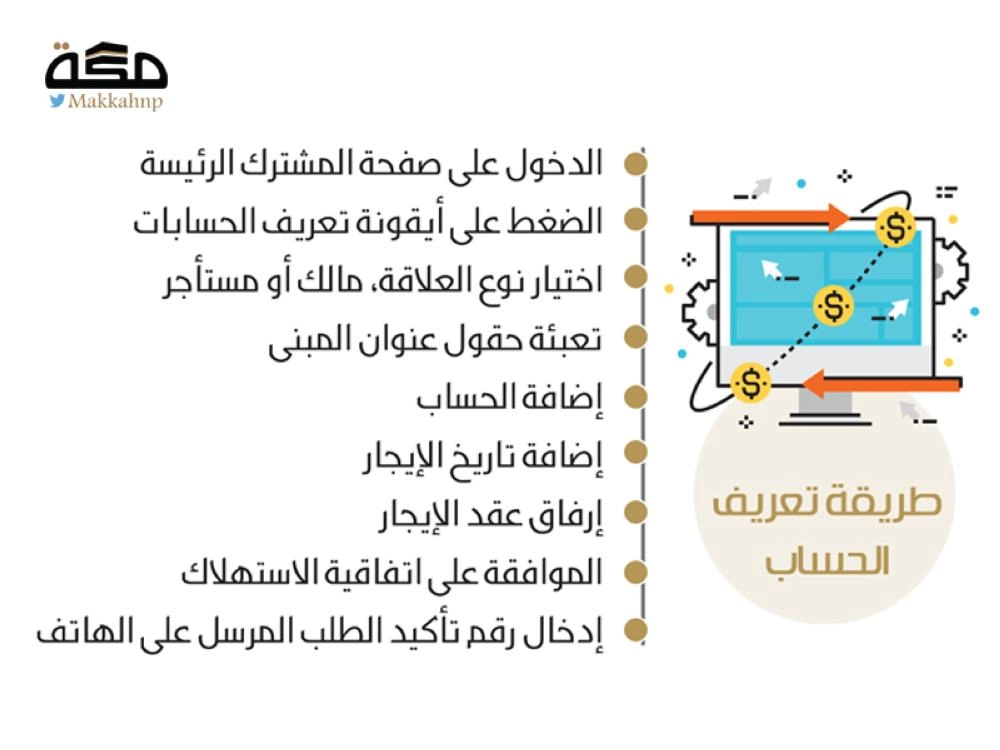 مكة
Makkahnp

طريقة تعريف الحساب

الدخول على صفحة المشترك الرئيسة

الضغط على أيقونة تعريف الحسابات

اختيار نوع العلاقة، مالك أو مستأجر

تعبئة حقول عنوان المبنى

إضافة الحساب

إضافة تاريخ الإيجار

إرفاق عقد الإيجار

الموافقة على اتفاقية الاستهلاك

إدخال رقم تأكيد الطلب المرسل على الهاتف